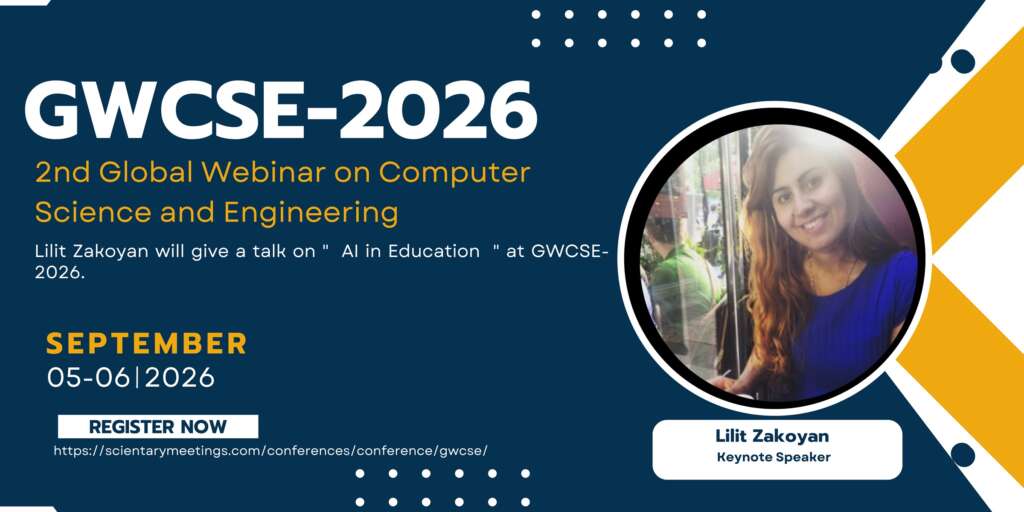 GWCSE-2026

2nd Global Webinar on Computer Science and Engineering

Lilit Zakoyan will give a talk on "  AI in Education  " at GWCSE-2026.

SEPTEMBER
05-06|2026

REGISTER NOW
https://scientarymeetings.com/conferences/conference/gwcse/

Lilit Zakoyan
Keynote Speaker